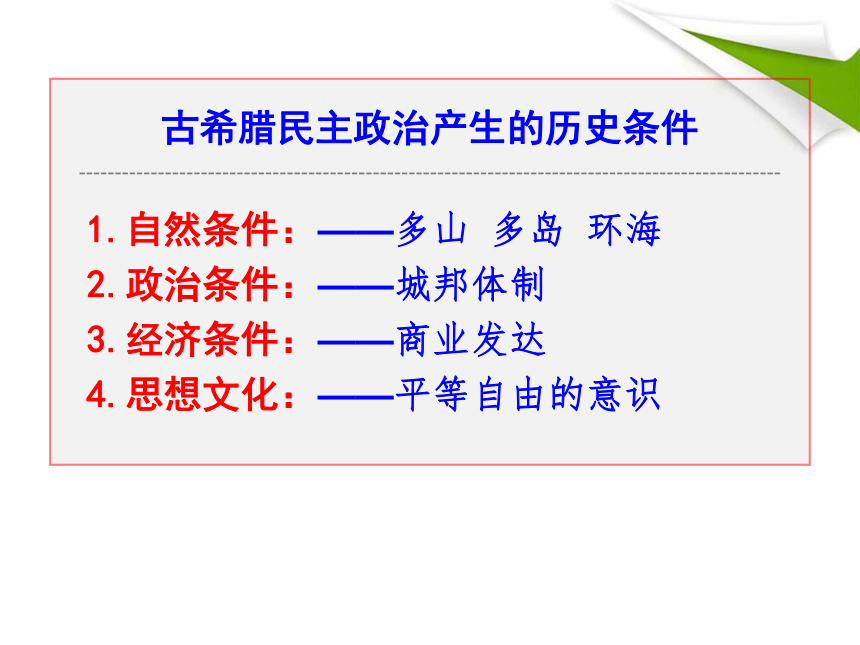 古希腊民主政治产生的历史条件

1. 自然条件：——多山 多岛 环海
2. 政治条件：——城邦体制
3. 经济条件：——商业发达
4. 思想文化：——平等自由的意识